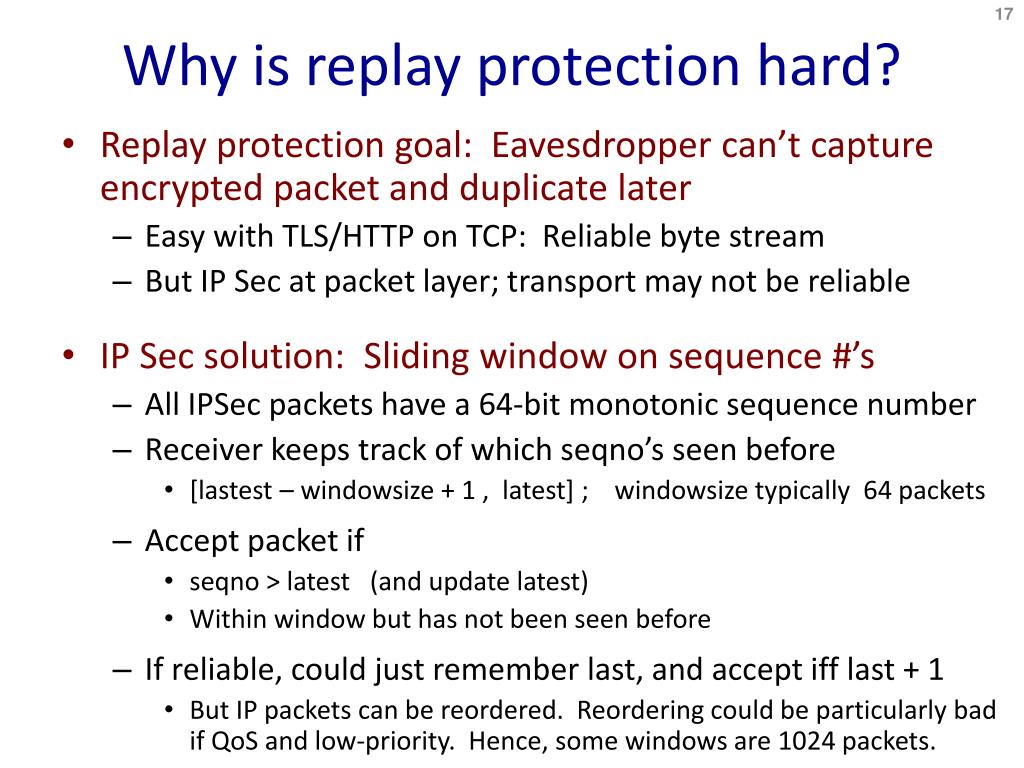 17

Why is replay protection hard?

• Replay protection goal: Eavesdropper can't capture encrypted packet and duplicate later
– Easy with TLS/HTTP on TCP: Reliable byte stream
– But IP Sec at packet layer; transport may not be reliable

• IP Sec solution: Sliding window on sequence #'s
– All IPSec packets have a 64-bit monotonic sequence number
– Receiver keeps track of which seqno's seen before
• [lastest – windowsize + 1 , latest] ; windowsize typically 64 packets
– Accept packet if
• seqno > latest (and update latest)
• Within window but has not been seen before
– If reliable, could just remember last, and accept iff last + 1
• But IP packets can be reordered. Reordering could be particularly bad if QoS and low-priority. Hence, some windows are 1024 packets.